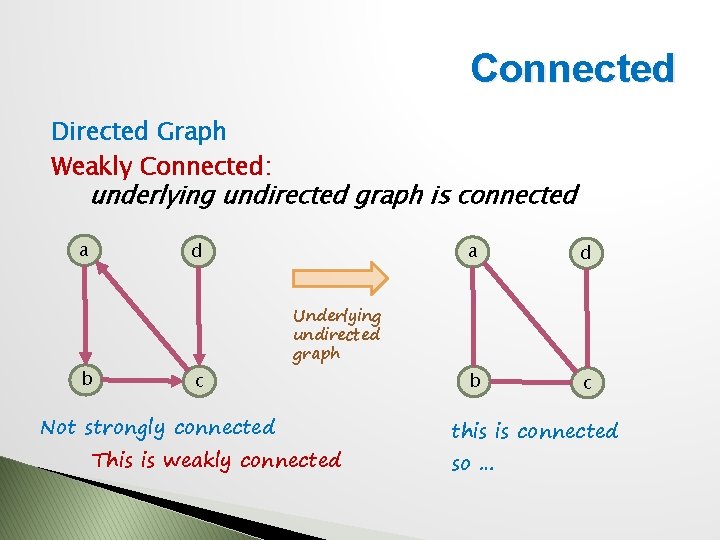 Connected

Directed Graph
Weakly Connected:
underlying undirected graph is connected

a
d
b
c

Underlying undirected graph

a
d
b
c

Not strongly connected
This is weakly connected

this is connected
so ...